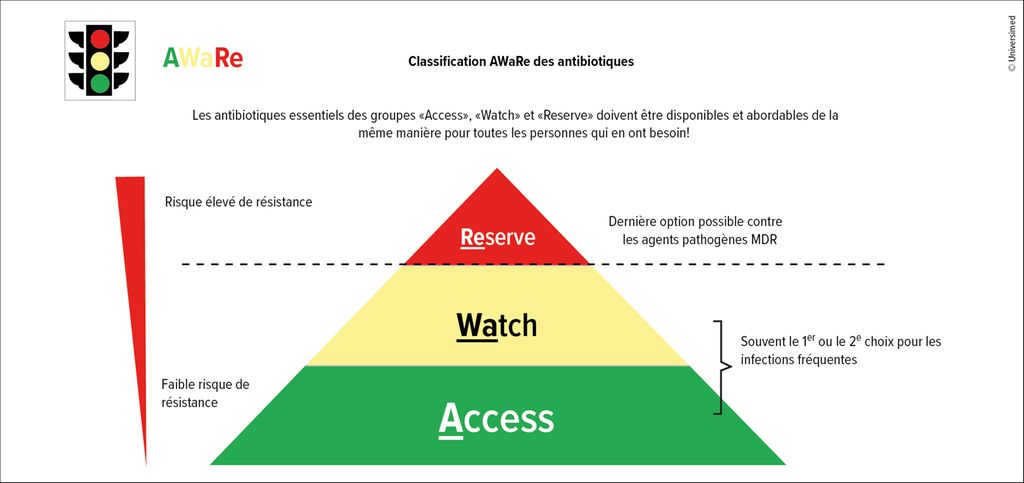 AWaRe

Classification AWaRe des antibiotiques

© Universimed

Les antibiotiques essentiels des groupes «Access», «Watch» et «Reserve» doivent être disponibles et abordables de la même manière pour toutes les personnes qui en ont besoin!

Risque élevé de résistance

Reserve

Dernière option possible contre les agents pathogènes MDR

Watch

Souvent le $1^{er}$ ou le $2^{e}$ choix pour les infections fréquentes

Faible risque de résistance

Access